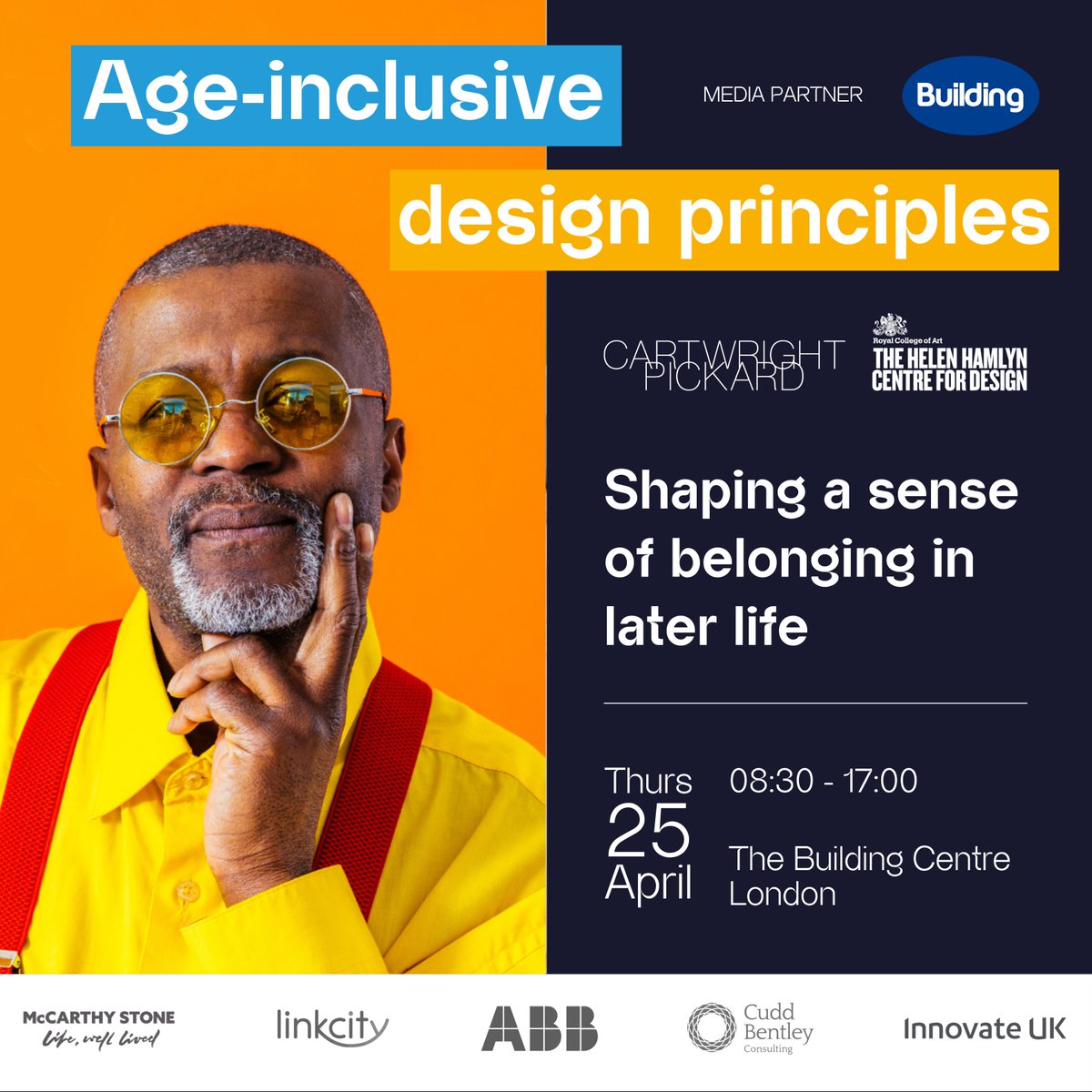 Age-inclusive

MEDIA PARTNER Building

design principles

CARTWRIGHT PICKARD

Royal College of Art
THE HELEN HAMLYN CENTRE FOR DESIGN

Shaping a sense of belonging in later life

Thurs 25 April

08:30 - 17:00

The Building Centre London

McCARTHY STONE
Life, well lived

linkcity

ABB

Cudd Bentley Consulting

Innovate UK